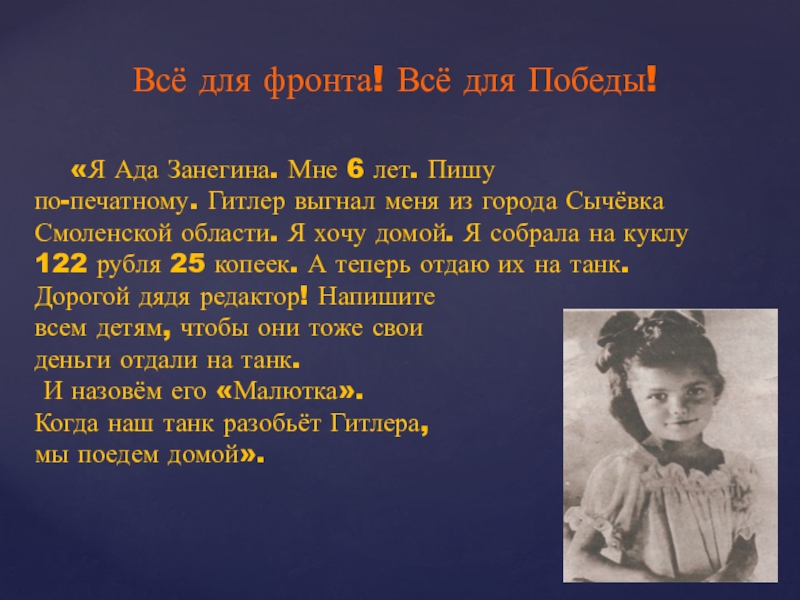 Всё для фронта! Всё для Победы!

«Я Ада Занегина. Мне 6 лет. Пишу по-печатному. Гитлер выгнал меня из города Сычёвка Смоленской области. Я хочу домой. Я собрала на куклу 122 рубля 25 копеек. А теперь отдаю их на танк. Дорогой дядя редактор! Напишите всем детям, чтобы они тоже свои деньги отдали на танк.
И назовём его «Малютка».
Когда наш танк разобьёт Гитлера, мы поедем домой».